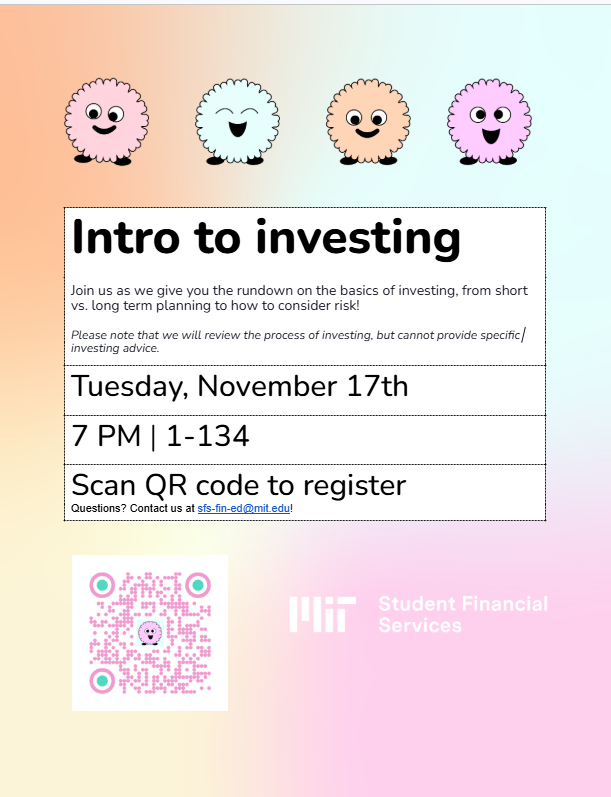 Intro to investing

Join us as we give you the rundown on the basics of investing, from short vs. long term planning to how to consider risk!

Please note that we will review the process of investing, but cannot provide specific investing advice.

Tuesday, November 17th

7 PM | 1-134

Scan QR code to register

Questions? Contact us at sfs-fin-ed@mit.edu!

MIT Student Financial Services